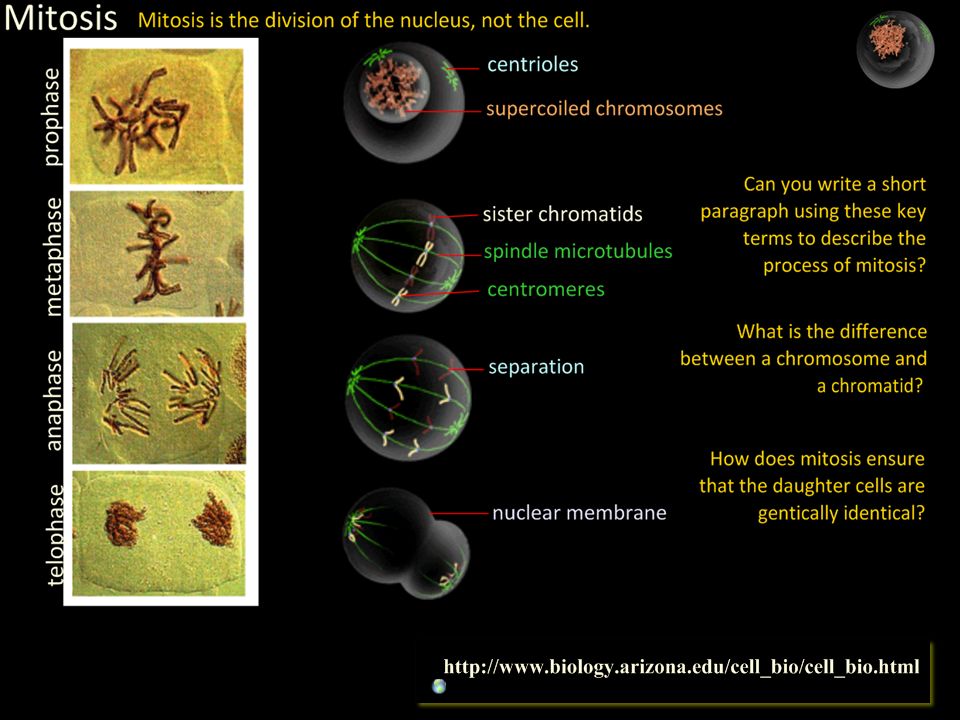 Mitosis Mitosis is the division of the nucleus, not the cell.

prophase

metaphase

anaphase

telophase

centrioles

supercoiled chromosomes

sister chromatids

spindle microtubules

centromeres

separation

nuclear membrane

Can you write a short paragraph using these key terms to describe the process of mitosis?

What is the difference between a chromosome and a chromatid?

How does mitosis ensure that the daughter cells are gentically identical?

http://www.biology.arizona.edu/cell_bio/cell_bio.html